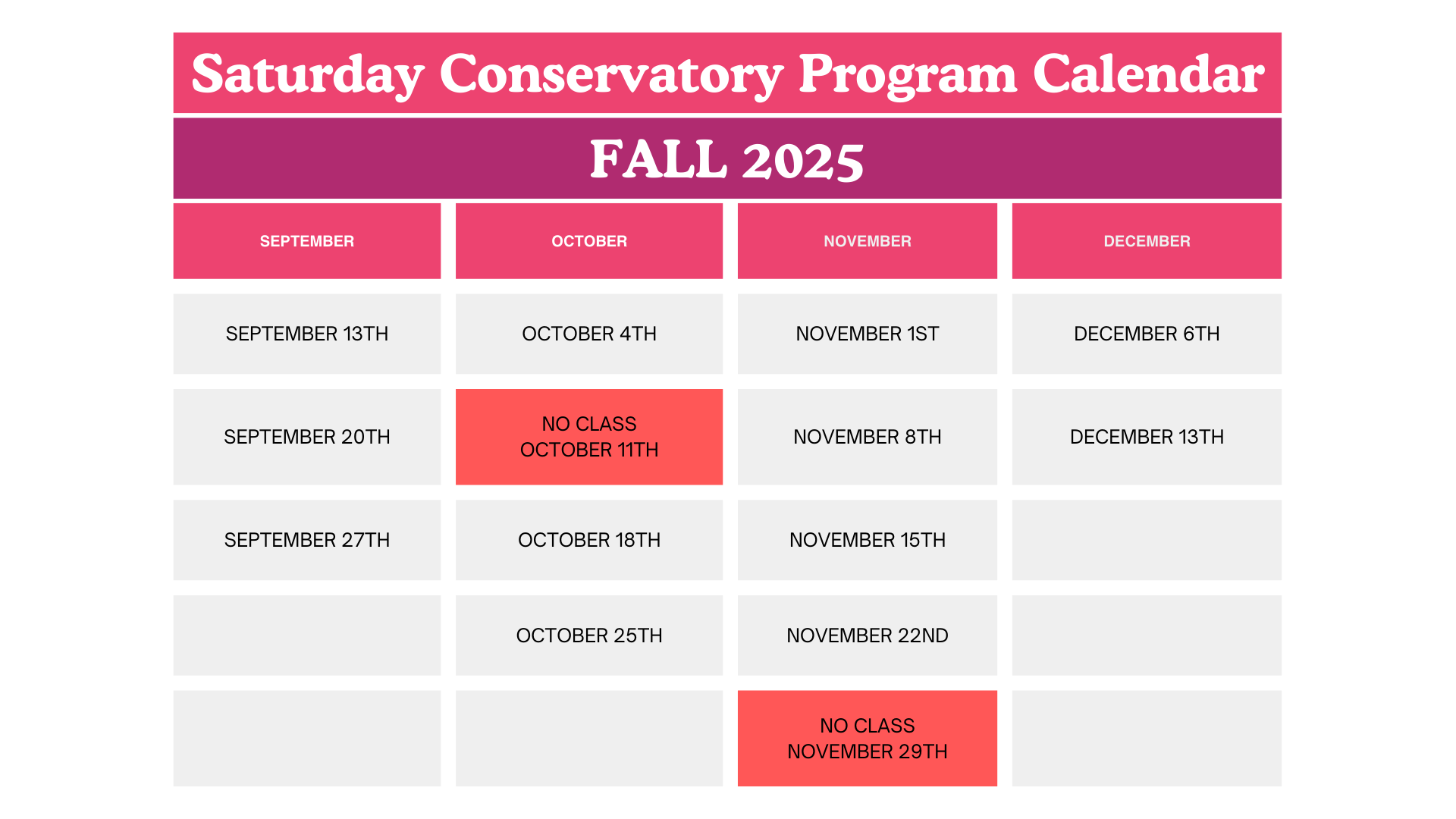 Saturday Conservatory Program Calendar

FALL 2025

| SEPTEMBER | OCTOBER | NOVEMBER | DECEMBER |
|---|---|---|---|
| SEPTEMBER 13TH | OCTOBER 4TH | NOVEMBER 1ST | DECEMBER 6TH |
| SEPTEMBER 20TH | NO CLASS OCTOBER 11TH | NOVEMBER 8TH | DECEMBER 13TH |
| SEPTEMBER 27TH | OCTOBER 18TH | NOVEMBER 15TH | |
| | OCTOBER 25TH | NOVEMBER 22ND | |
| | | NO CLASS NOVEMBER 29TH | |